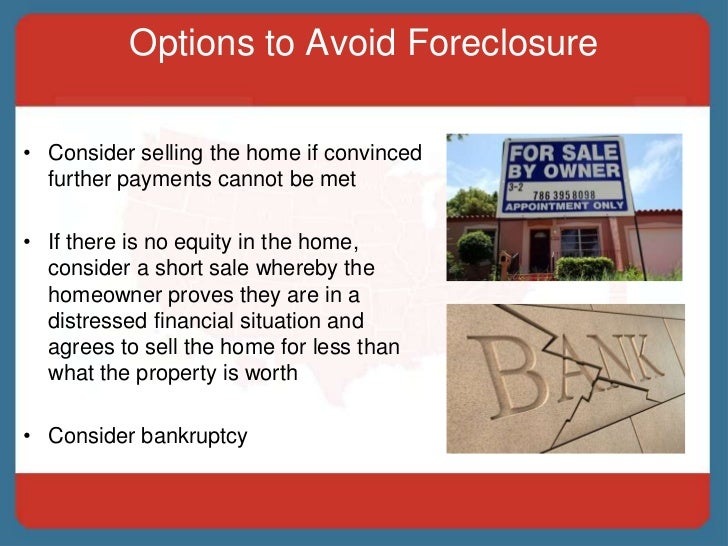 Options to Avoid Foreclosure

• Consider selling the home if convinced further payments cannot be met

• If there is no equity in the home, consider a short sale whereby the homeowner proves they are in a distressed financial situation and agrees to sell the home for less than what the property is worth

• Consider bankruptcy

FOR SALE BY OWNER
3-2
786 395 8098
APPOINTMENT ONLY

BANK